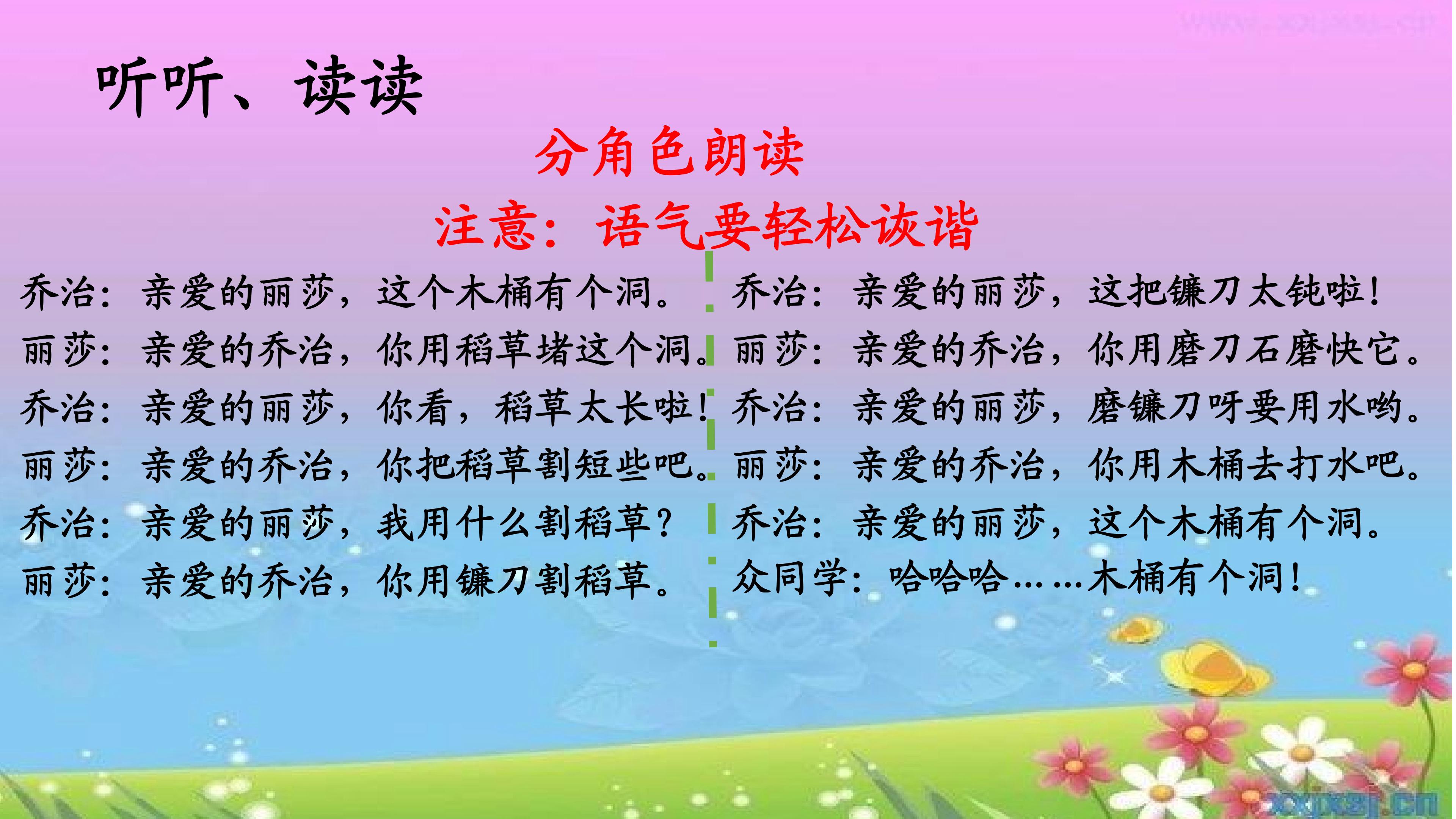 听听、读读

分角色朗读

注意：语气要轻松诙谐

乔治：亲爱的丽莎，这个木桶有个洞。
丽莎：亲爱的乔治，你用稻草堵这个洞。
乔治：亲爱的丽莎，你看，稻草太长啦！
丽莎：亲爱的乔治，你把稻草割短些吧。
乔治：亲爱的丽莎，我用什么割稻草？
丽莎：亲爱的乔治，你用镰刀割稻草。

乔治：亲爱的丽莎，这把镰刀太钝啦！
丽莎：亲爱的乔治，你用磨刀石磨快它。
乔治：亲爱的丽莎，磨镰刀呀要用水哟。
丽莎：亲爱的乔治，你用木桶去打水吧。
乔治：亲爱的丽莎，这个木桶有个洞。
众同学：哈哈哈……木桶有个洞！

xxjxsj.cn